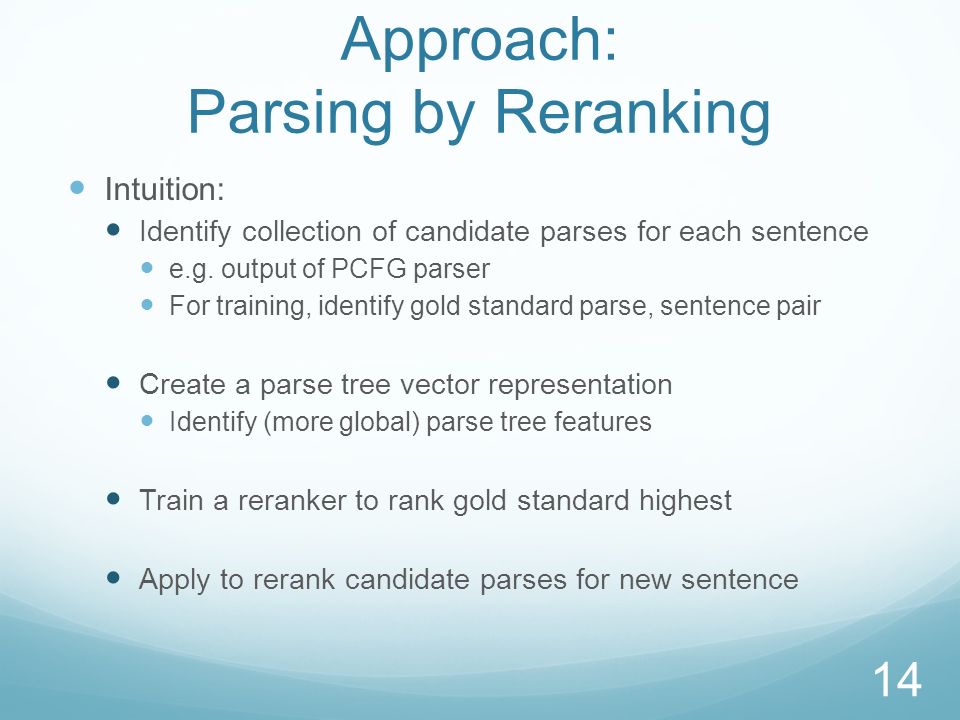 Approach:
Parsing by Reranking

Intuition:
Identify collection of candidate parses for each sentence
e.g. output of PCFG parser
For training, identify gold standard parse, sentence pair

Create a parse tree vector representation
Identify (more global) parse tree features

Train a reranker to rank gold standard highest

Apply to rerank candidate parses for new sentence

14